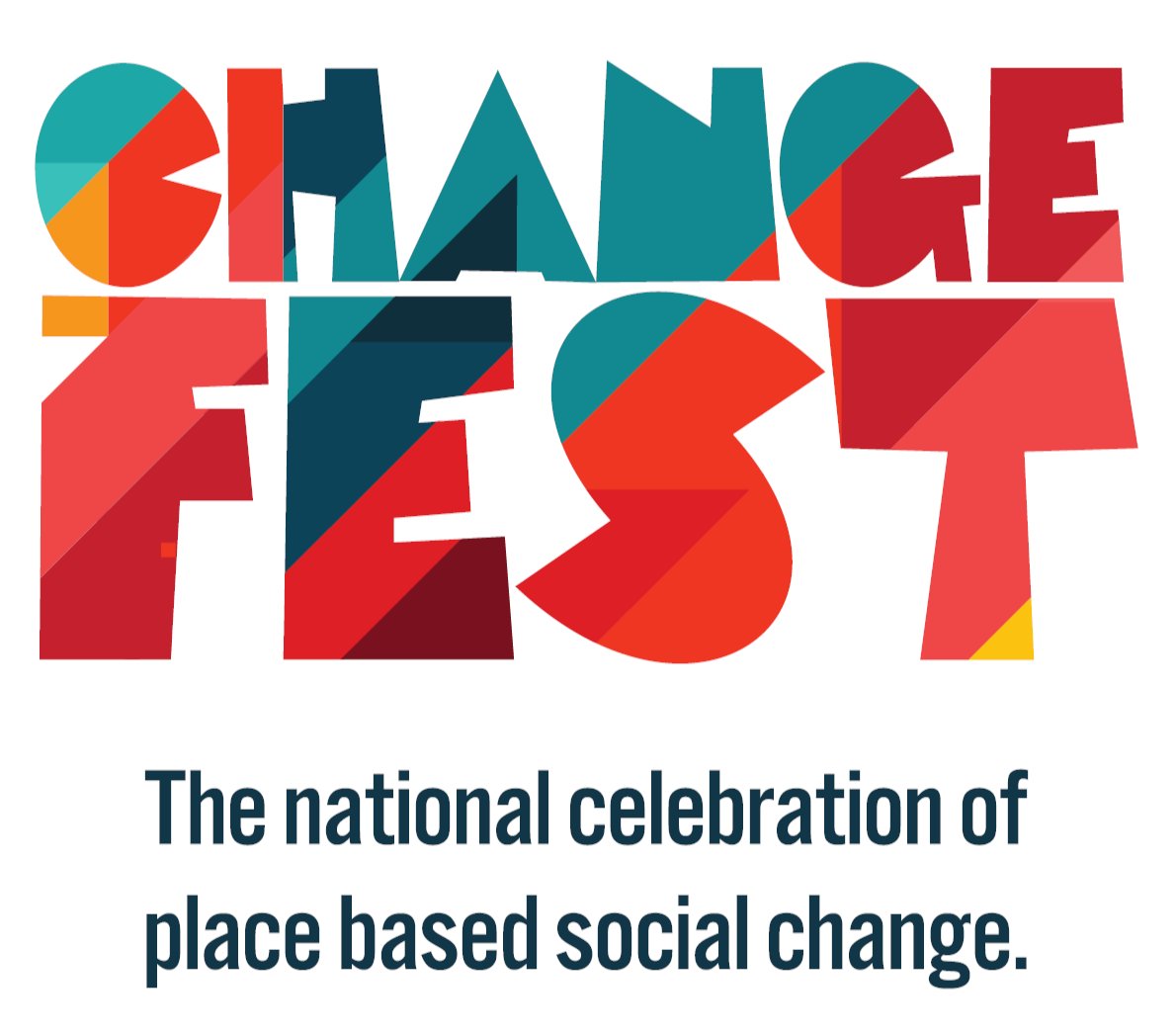 CHANGE FEST

The national celebration of place based social change.